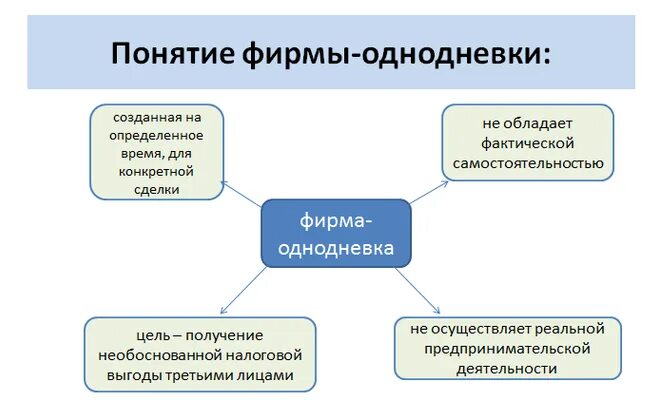 Понятие фирмы-однодневки:

созданная на определенное время, для конкретной сделки

не обладает фактической самостоятельностью

фирма-однодневка

цель – получение необоснованной налоговой выгоды третьими лицами

не осуществляет реальной предпринимательской деятельности